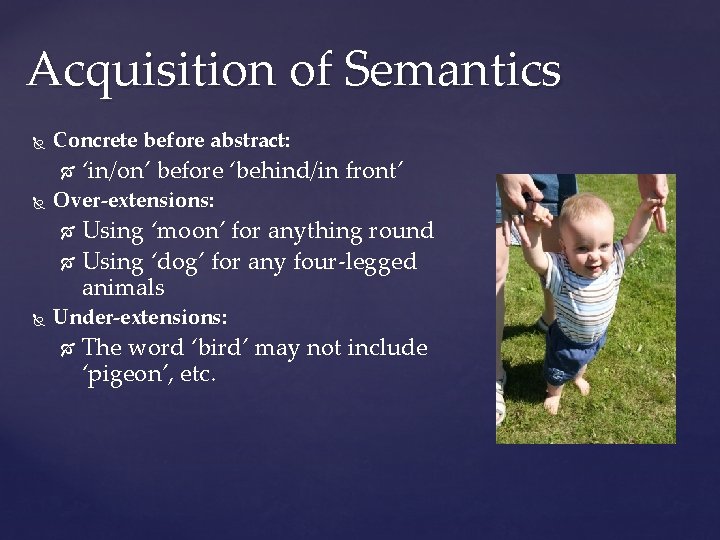 Acquisition of Semantics

Concrete before abstract:
‘in/on’ before ‘behind/in front’
Over-extensions:
Using ‘moon’ for anything round
Using ‘dog’ for any four-legged animals
Under-extensions:
The word ‘bird’ may not include ‘pigeon’, etc.